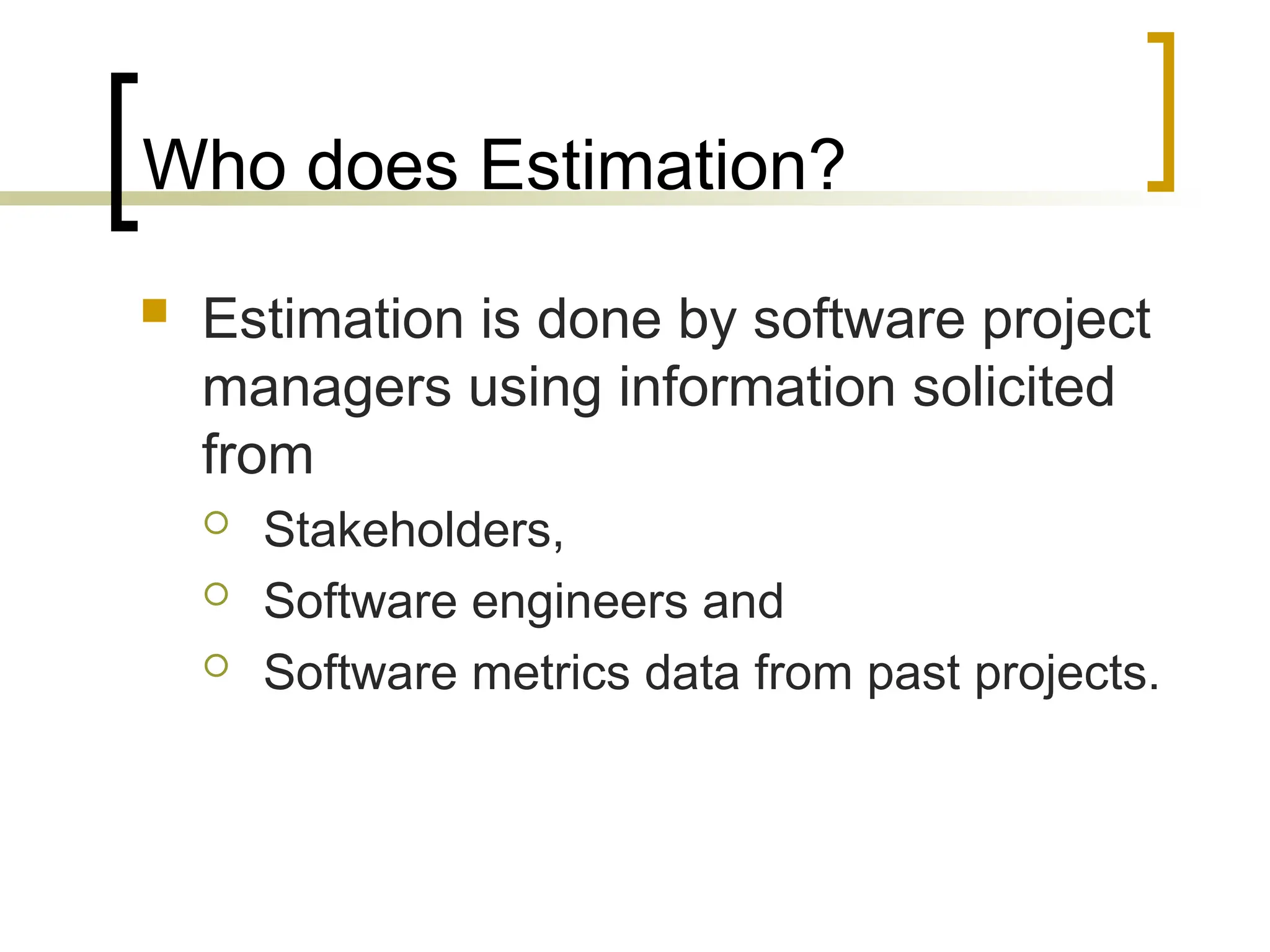 Who does Estimation?

Estimation is done by software project managers using information solicited from

Stakeholders,

Software engineers and

Software metrics data from past projects.